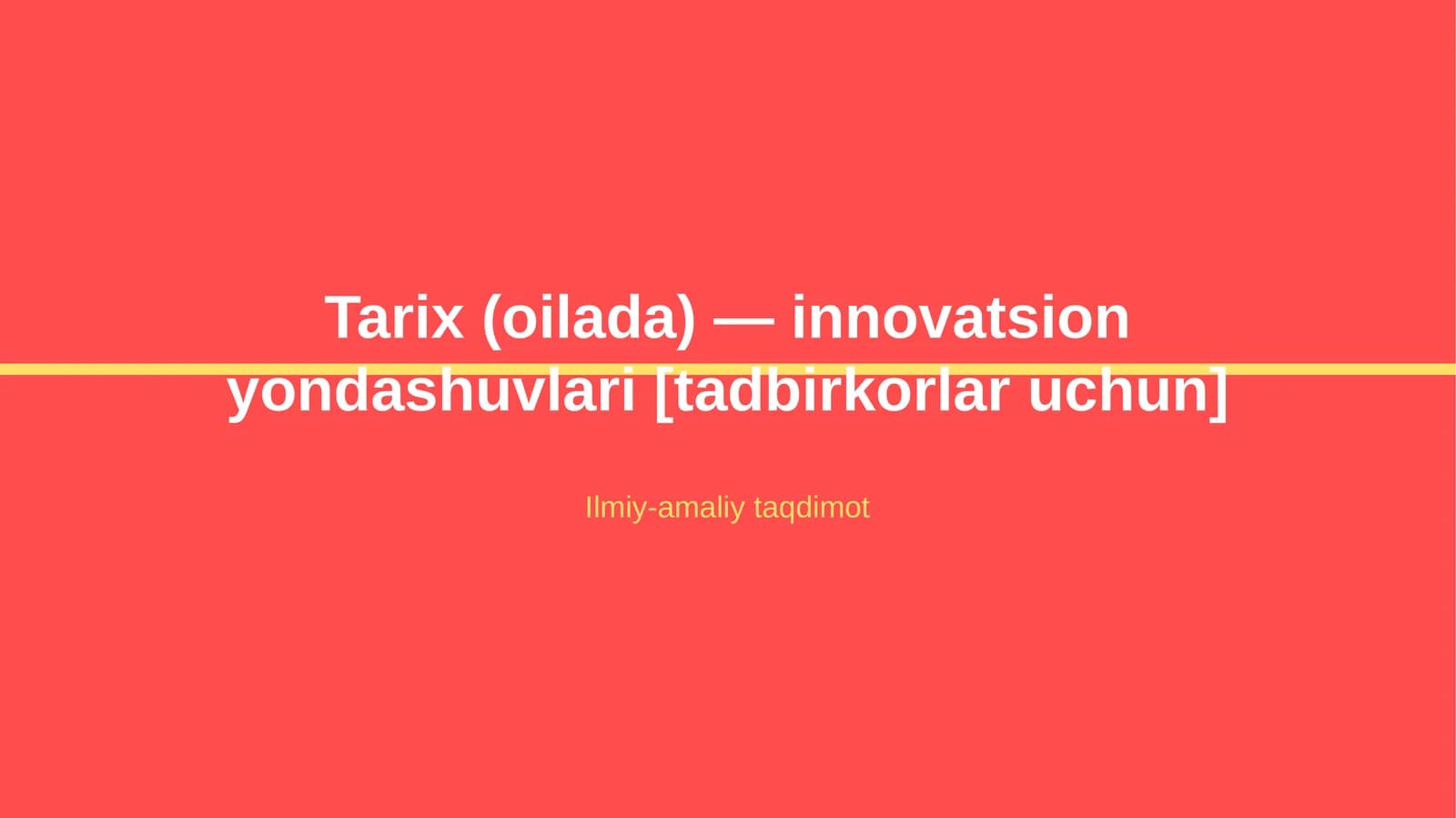 Tarix (oilada) — innovatsion yondashuvlari [tadbirkorlar uchun]

Ilmiy-amaliy taqdimot